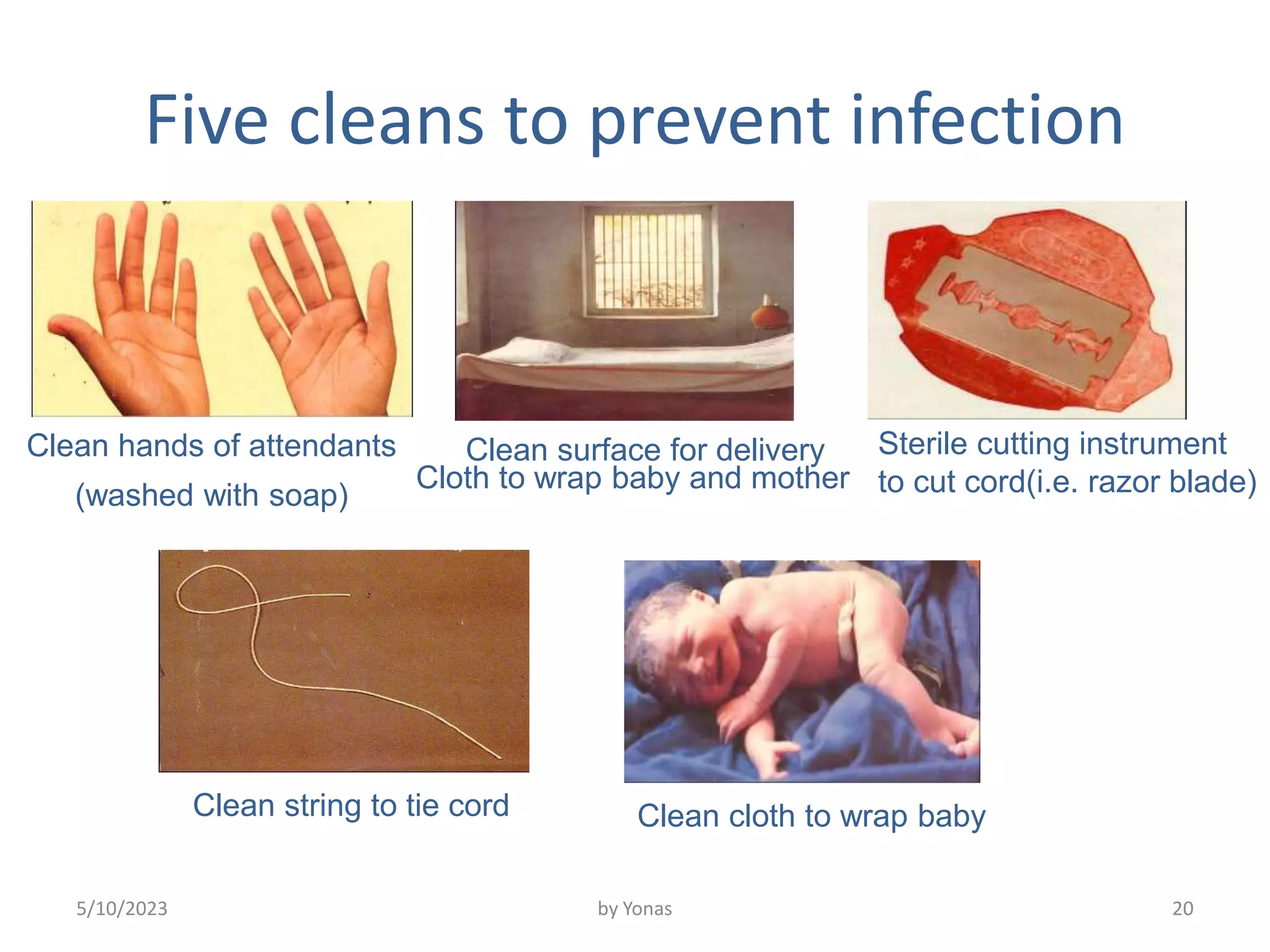 Five cleans to prevent infection

Clean hands of attendants
(washed with soap)

Clean surface for delivery
Cloth to wrap baby and mother

Sterile cutting instrument
to cut cord(i.e. razor blade)

Clean string to tie cord

Clean cloth to wrap baby

5/10/2023

by Yonas

20